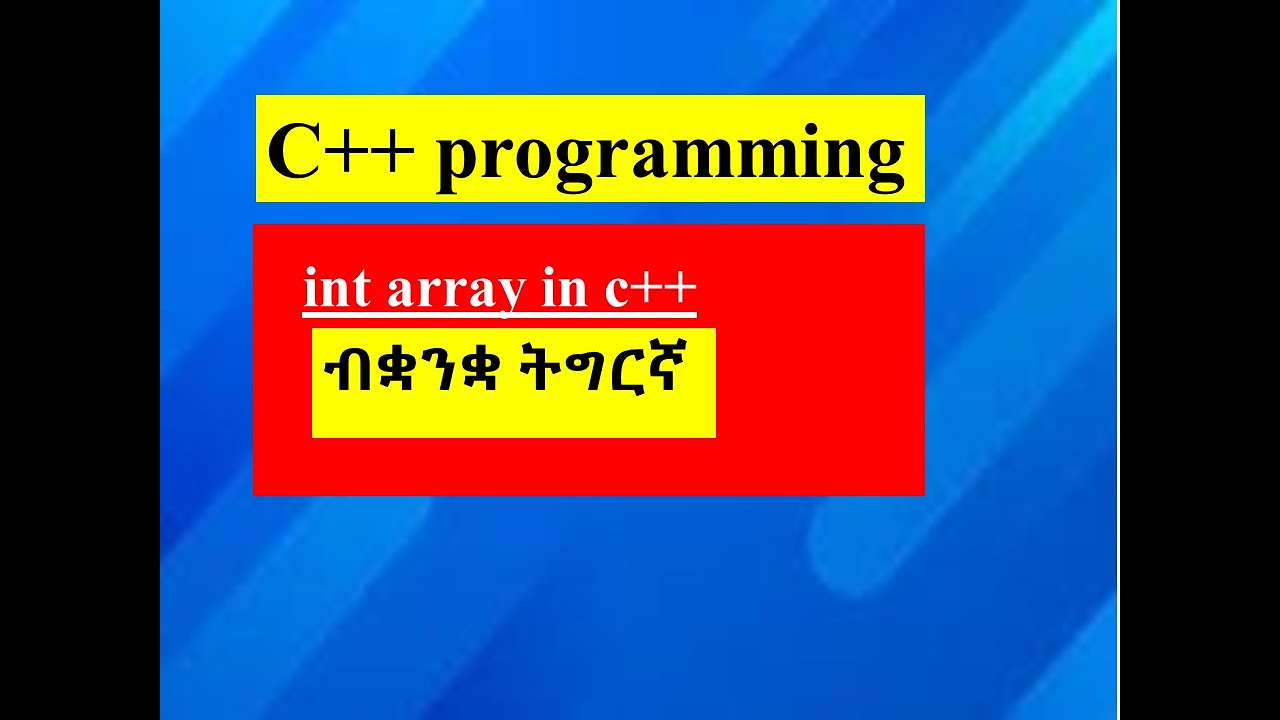 C++ programming

int array in c++

ብቋንቋ ትግርኛ